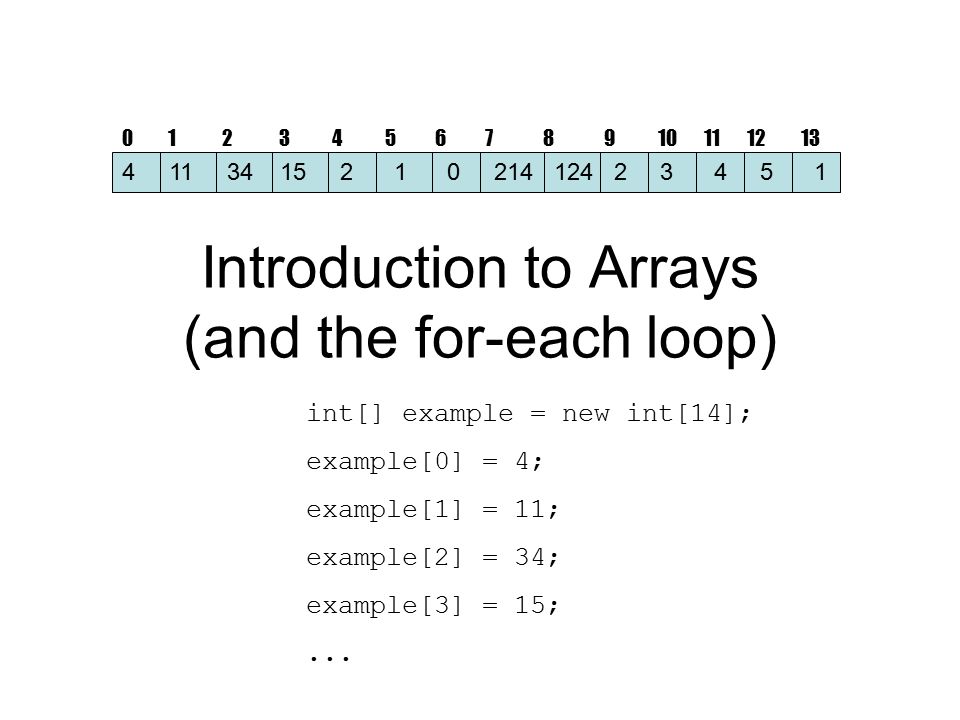 | 0 | 1 | 2 | 3 | 4 | 5 | 6 | 7 | 8 | 9 | 10 | 11 | 12 | 13 |
|---|---|---|---|---|---|---|---|---|---|---|---|---|---|
| 4 | 11 | 34 | 15 | 2 | 1 | 0 | 214 | 124 | 2 | 3 | 4 | 5 | 1 |

Introduction to Arrays (and the for-each loop)

int[] example = new int[14];

example[0] = 4;

example[1] = 11;

example[2] = 34;

example[3] = 15;

...